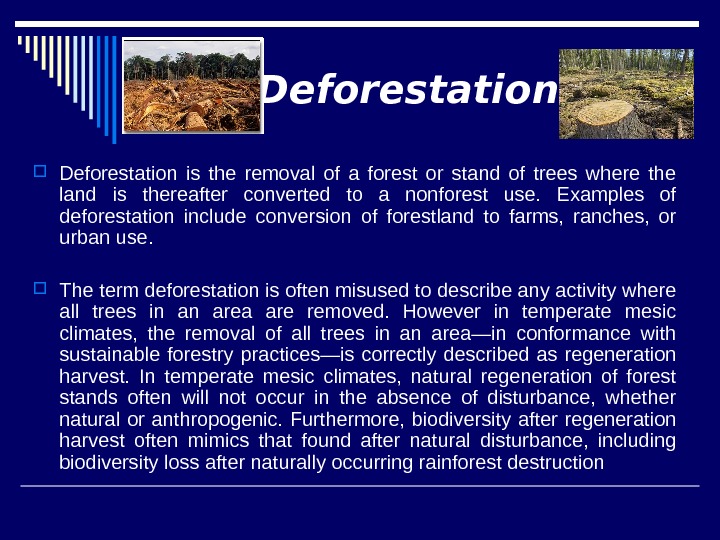 Deforestation

Deforestation is the removal of a forest or stand of trees where the land is thereafter converted to a nonforest use. Examples of deforestation include conversion of forestland to farms, ranches, or urban use.

The term deforestation is often misused to describe any activity where all trees in an area are removed. However in temperate mesic climates, the removal of all trees in an area—in conformance with sustainable forestry practices—is correctly described as regeneration harvest. In temperate mesic climates, natural regeneration of forest stands often will not occur in the absence of disturbance, whether natural or anthropogenic. Furthermore, biodiversity after regeneration harvest often mimics that found after natural disturbance, including biodiversity loss after naturally occurring rainforest destruction